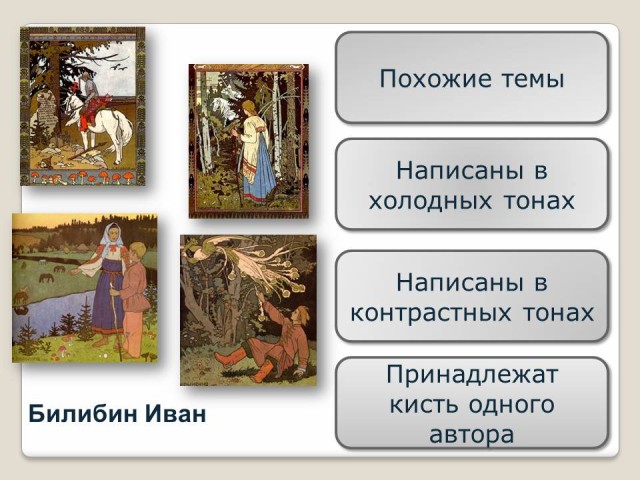 Похожие темы

Написаны в холодных тонах

Написаны в контрастных тонах

Принадлежат кисть одного автора

Билибин Иван